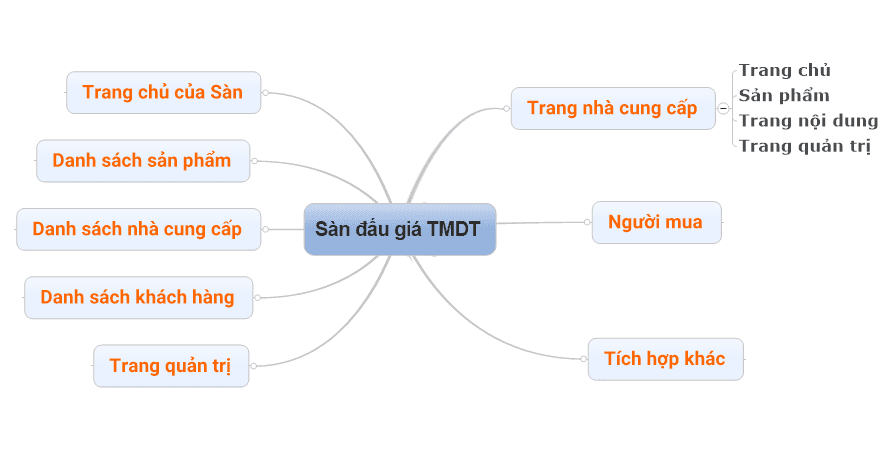 Sàn đấu giá TMDT

Trang chủ của Sàn

Danh sách sản phẩm

Danh sách nhà cung cấp

Danh sách khách hàng

Trang quản trị

Trang nhà cung cấp

Trang chủ
Sản phẩm
Trang nội dung
Trang quản trị

Người mua

Tích hợp khác